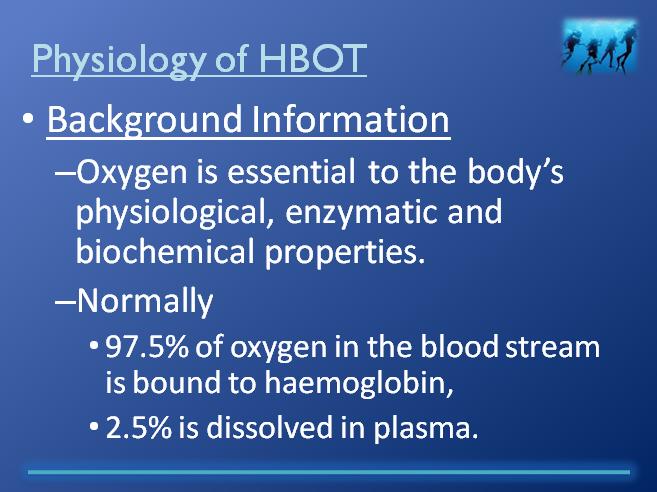 Physiology of HBOT

• Background Information

–Oxygen is essential to the body's physiological, enzymatic and biochemical properties.

–Normally

• 97.5% of oxygen in the blood stream is bound to haemoglobin,

• 2.5% is dissolved in plasma.